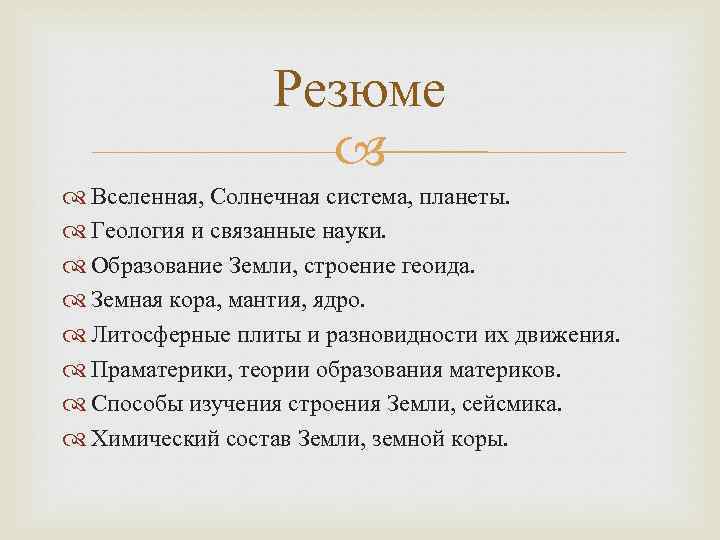 Резюме

Вселенная, Солнечная система, планеты.
Геология и связанные науки.
Образование Земли, строение геоида.
Земная кора, мантия, ядро.
Литосферные плиты и разновидности их движения.
Праматерики, теории образования материков.
Способы изучения строения Земли, сейсмика.
Химический состав Земли, земной коры.